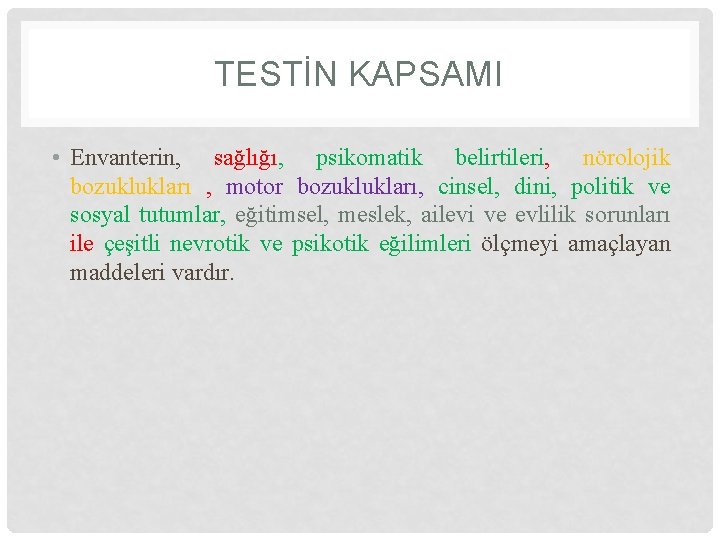 TESTİN KAPSAMI

• Envanterin, sağlığı, psikomatik belirtileri, nörolojik bozuklukları , motor bozuklukları, cinsel, dini, politik ve sosyal tutumlar, eğitimsel, meslek, ailevi ve evlilik sorunları ile çeşitli nevrotik ve psikotik eğilimleri ölçmeyi amaçlayan maddeleri vardır.